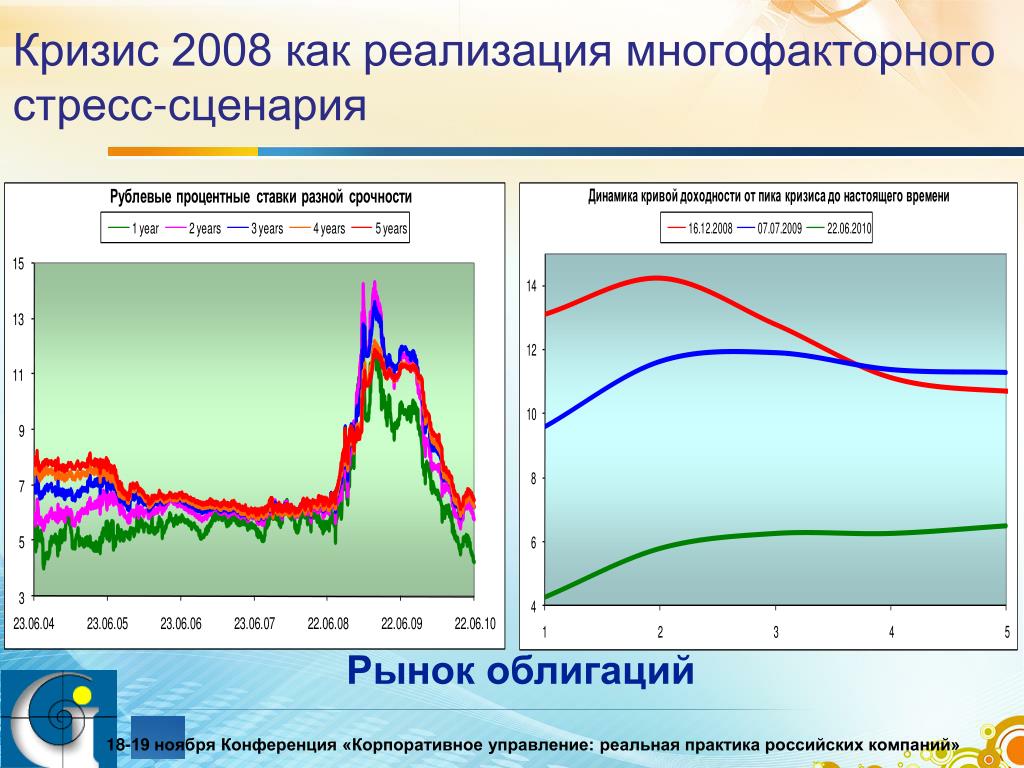 Кризис 2008 как реализация многофакторного стресс-сценария

Рублевые процентные ставки разной срочности

1 year 2 years 3 years 4 years 5 years

15
13
11
9
7
5
3

23.06.04 23.06.05 23.06.06 23.06.07 22.06.08 22.06.09 22.06.10

Динамика кривой доходности от пика кризиса до настоящего времени

16.12.2008 07.07.2009 22.06.2010

14
12
10
8
6
4

1 2 3 4 5

Рынок облигаций

18-19 ноября Конференция «Корпоративное управление: реальная практика российских компаний»